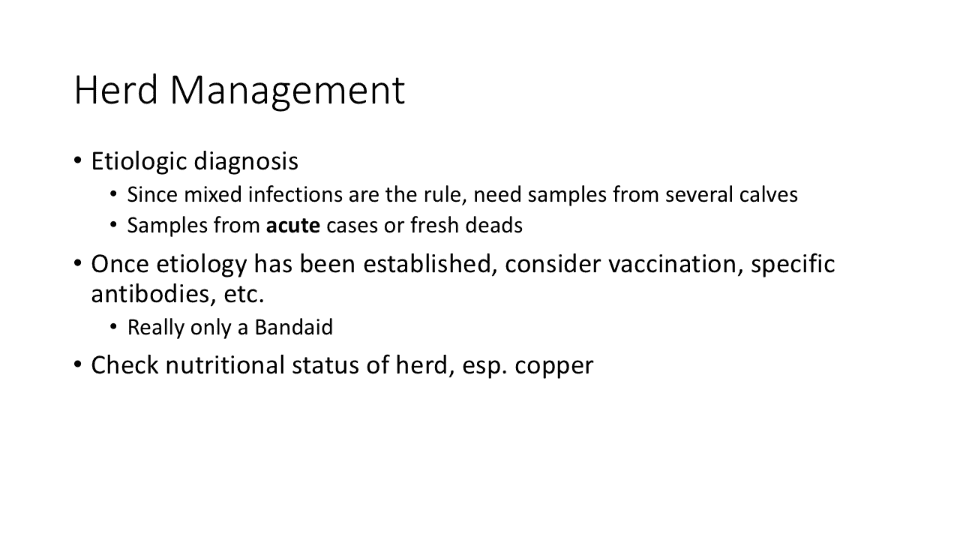 Herd Management

• Etiologic diagnosis
  • Since mixed infections are the rule, need samples from several calves
  • Samples from **acute** cases or fresh deads
• Once etiology has been established, consider vaccination, specific antibodies, etc.
  • Really only a Bandaid
• Check nutritional status of herd, esp. copper